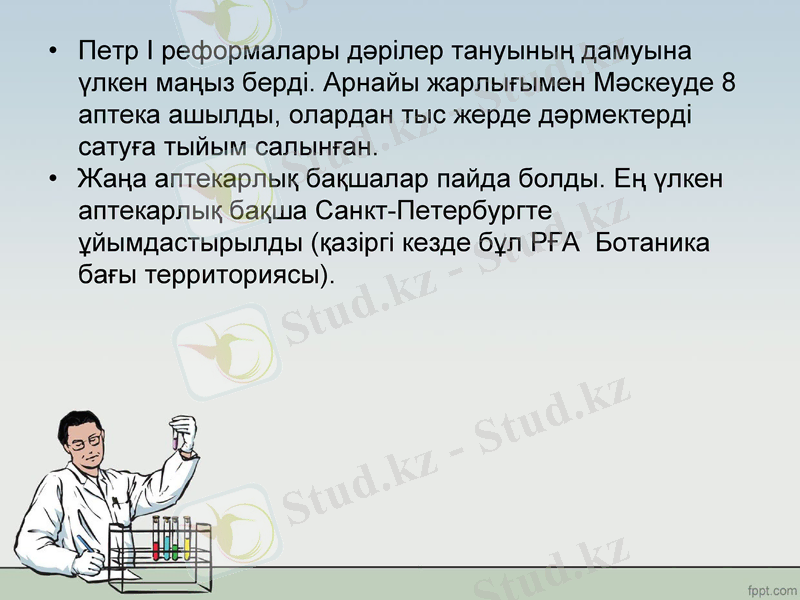 • Петр І реформалары дәрілер тануының дамуына үлкен маңыз берді. Арнайы жарлығымен Мәскеуде 8 аптека ашылды, олардан тыс жерде дәрмектерді сатуға тыйым салынған.
• Жаңа аптекарлық бақшалар пайда болды. Ең үлкен аптекарлық бақша Санкт-Петербургте ұйымдастырылды (қазіргі кезде бұл РҒА Ботаника бағы территориясы).

Stud.kz - Stud.kz
Stud.kz - Stud.kz
Stud.kz - Stud.kz
Stud.kz

fppt.com